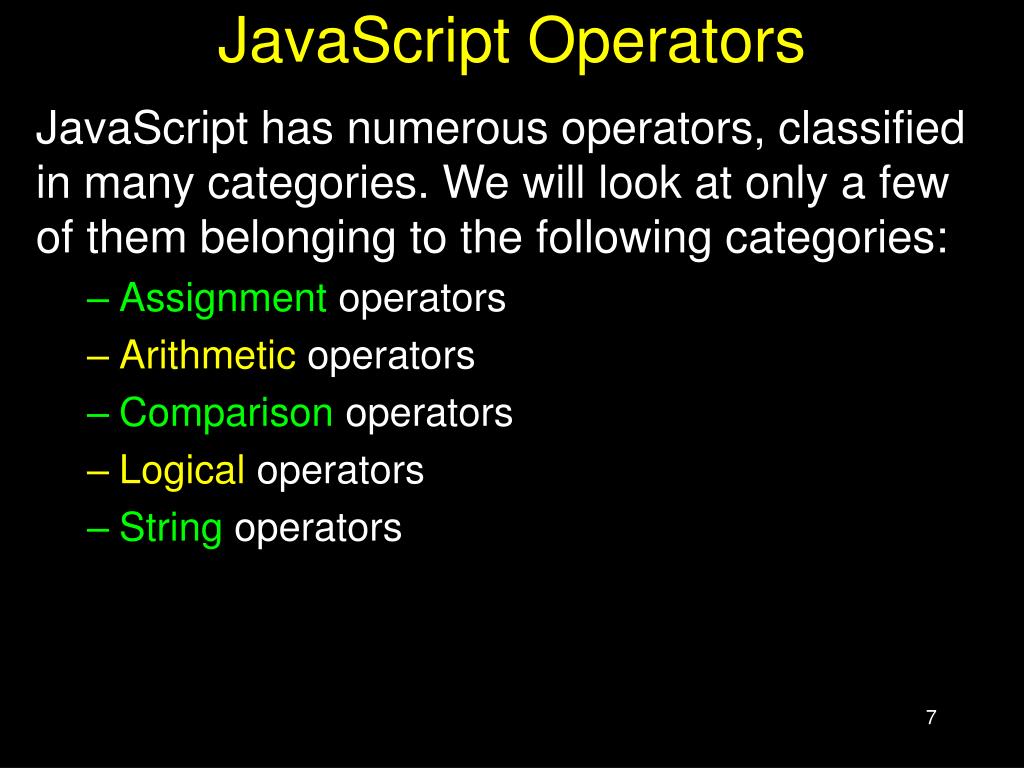 JavaScript Operators

JavaScript has numerous operators, classified in many categories. We will look at only a few of them belonging to the following categories:

– Assignment operators
– Arithmetic operators
– Comparison operators
– Logical operators
– String operators

7